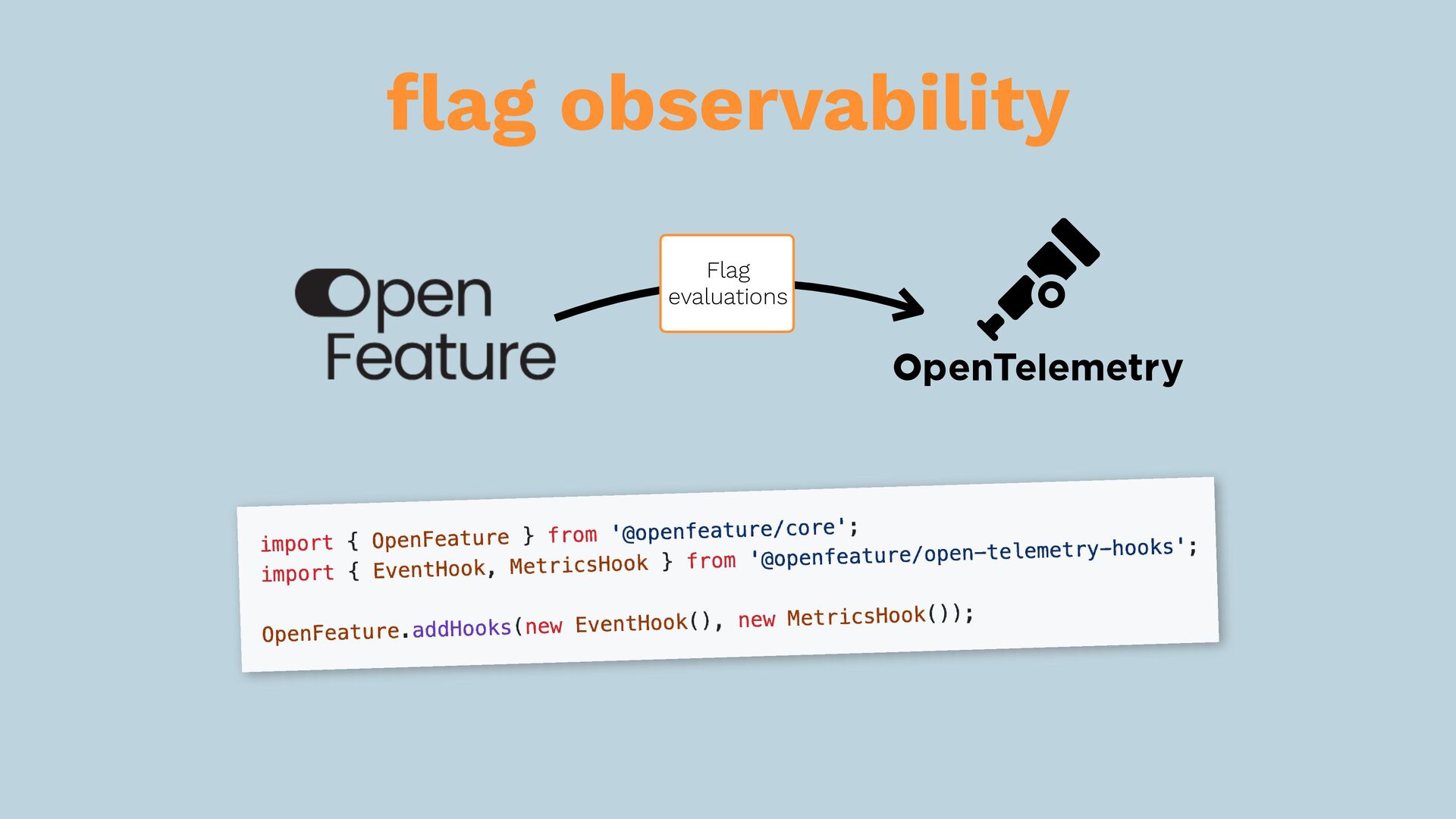 flag observability

Open Feature

Flag evaluations

OpenTelemetry

import { OpenFeature } from '@openfeature/core';
import { EventHook, MetricsHook } from '@openfeature/open-telemetry-hooks';

OpenFeature.addHooks(new EventHook(), new MetricsHook());